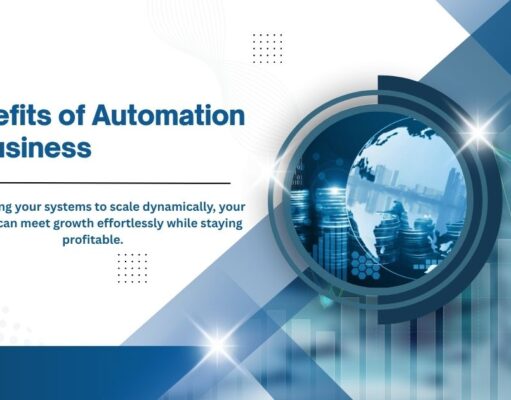 efits of Automation usiness

ng your systems to scale dynamically, your can meet growth effortlessly while staying profitable.